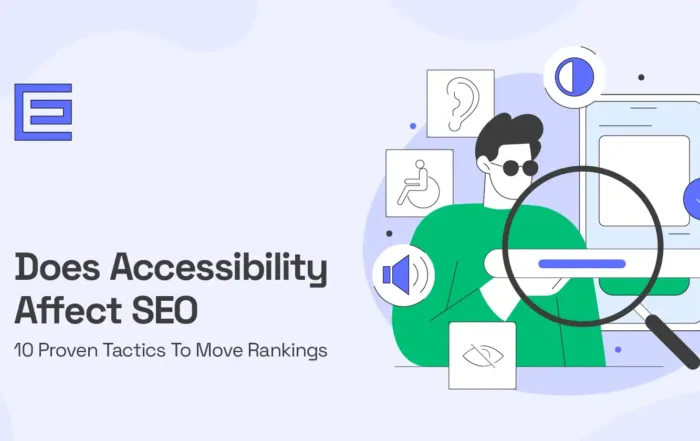 Does Accessibility Affect SEO

10 Proven Tactics To Move Rankings